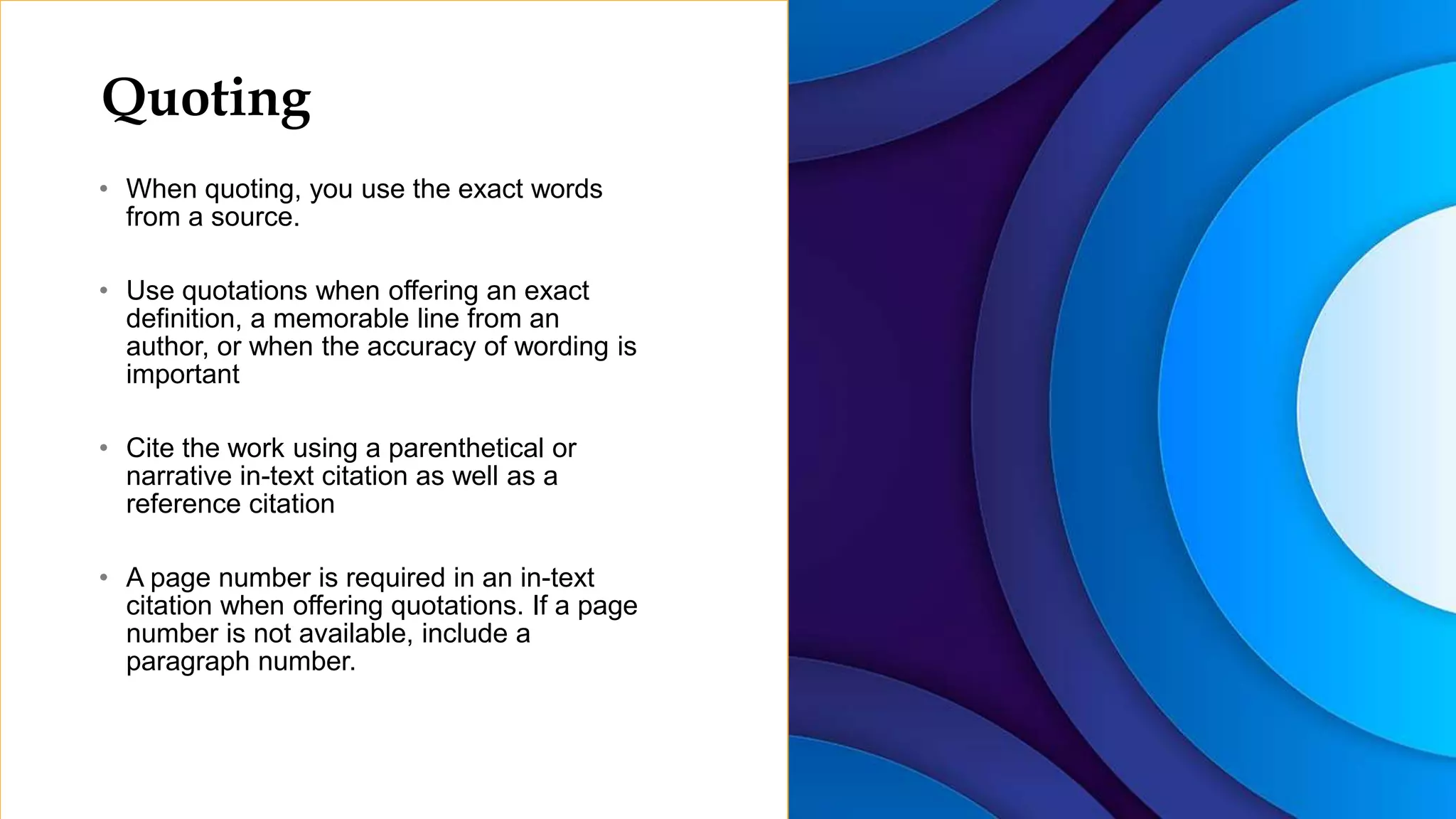 Quoting

• When quoting, you use the exact words from a source.

• Use quotations when offering an exact definition, a memorable line from an author, or when the accuracy of wording is important

• Cite the work using a parenthetical or narrative in-text citation as well as a reference citation

• A page number is required in an in-text citation when offering quotations. If a page number is not available, include a paragraph number.